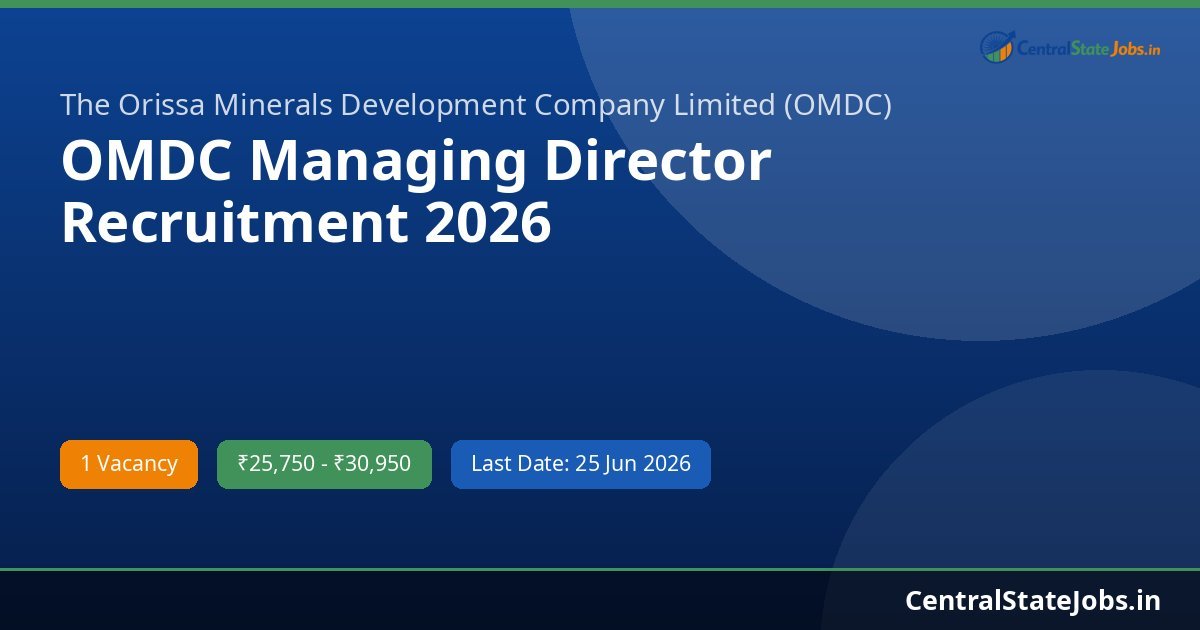 CentralStateJobs.in

The Orissa Minerals Development Company Limited (OMDC)

OMDC Managing Director Recruitment 2026

1 Vacancy

₹25,750 - ₹30,950

Last Date: 25 Jun 2026

CentralStateJobs.in